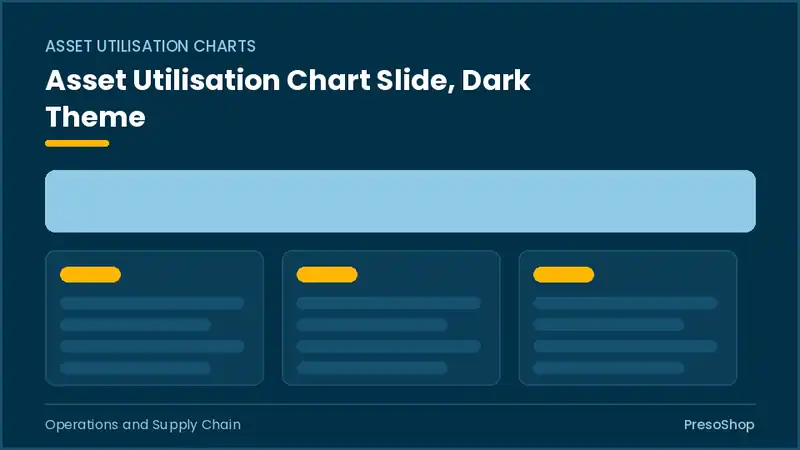 ASSET UTILISATION CHARTS

Asset Utilisation Chart Slide, Dark Theme

Operations and Supply Chain

PresoShop